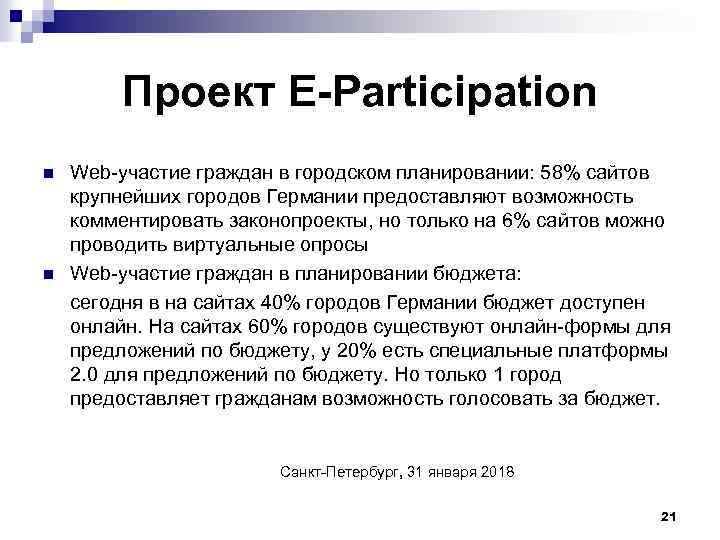 Проект E-Participation

Web-участие граждан в городском планировании: 58% сайтов крупнейших городов Германии предоставляют возможность комментировать законопроекты, но только на 6% сайтов можно проводить виртуальные опросы

Web-участие граждан в планировании бюджета:

сегодня в на сайтах 40% городов Германии бюджет доступен онлайн. На сайтах 60% городов существуют онлайн-формы для предложений по бюджету, у 20% есть специальные платформы 2.0 для предложений по бюджету. Но только 1 город предоставляет гражданам возможность голосовать за бюджет.

Санкт-Петербург, 31 января 2018

21